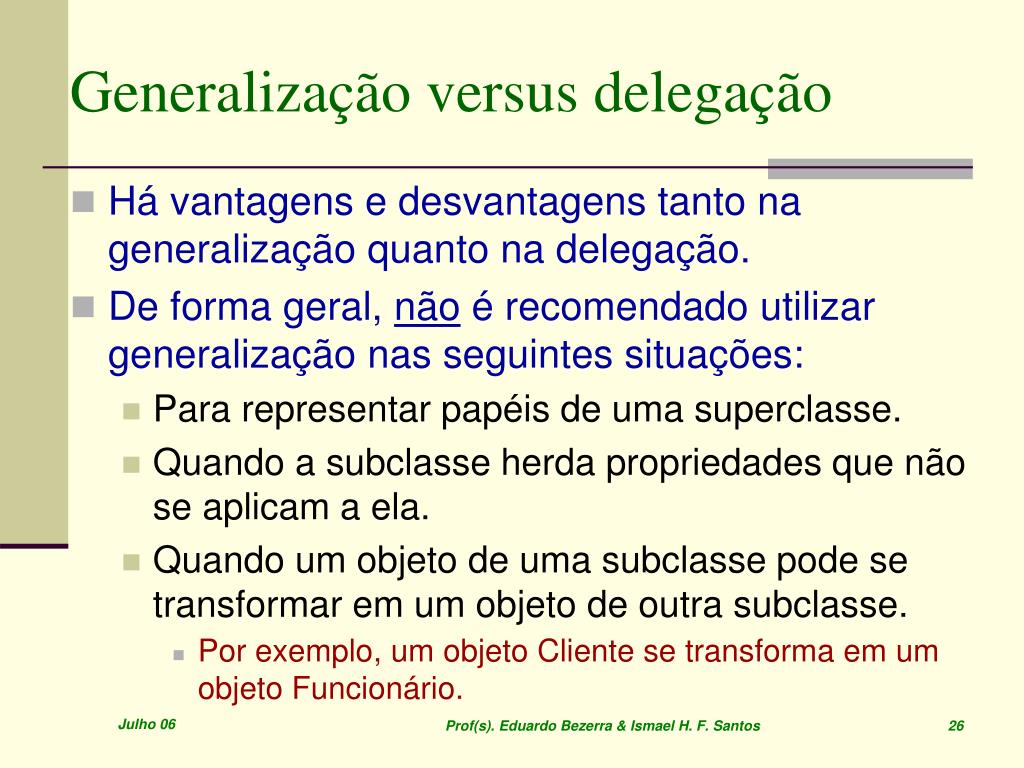 Generalização versus delegação

Há vantagens e desvantagens tanto na generalização quanto na delegação.

De forma geral, não é recomendado utilizar generalização nas seguintes situações:

Para representar papéis de uma superclasse.

Quando a subclasse herda propriedades que não se aplicam a ela.

Quando um objeto de uma subclasse pode se transformar em um objeto de outra subclasse.

Por exemplo, um objeto Cliente se transforma em um objeto Funcionário.

Julho 06

Prof(s). Eduardo Bezerra & Ismael H. F. Santos

26